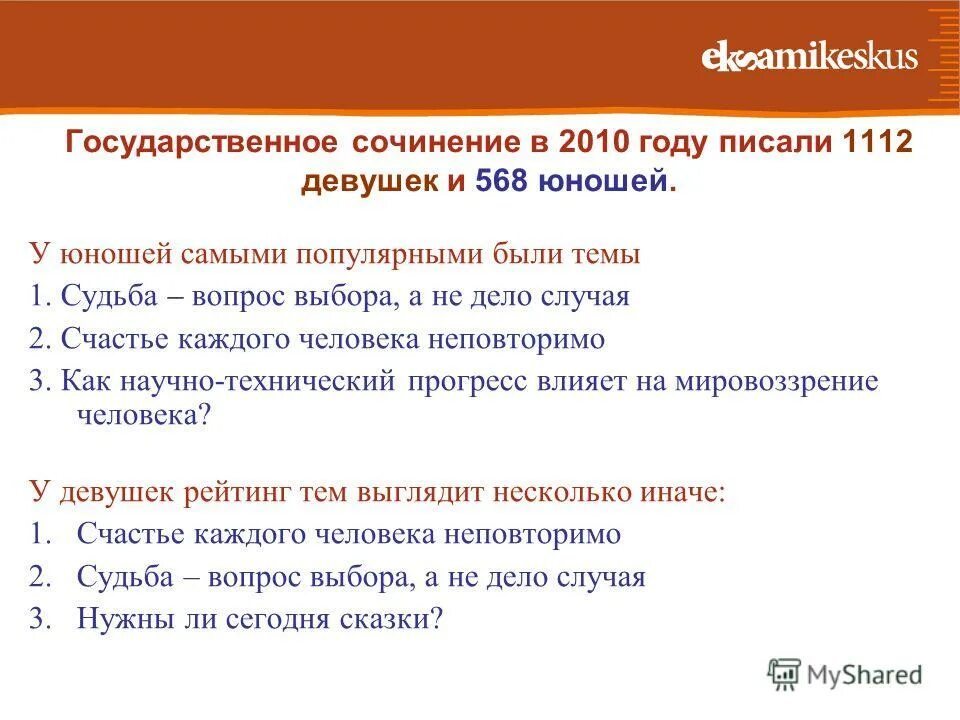 eksamikeskus

Государственное сочинение в 2010 году писали 1112 девушек и 568 юношей.

У юношей самыми популярными были темы
1. Судьба – вопрос выбора, а не дело случая
2. Счастье каждого человека неповторимо
3. Как научно-технический прогресс влияет на мировоззрение человека?

У девушек рейтинг тем выглядит несколько иначе:
1. Счастье каждого человека неповторимо
2. Судьба – вопрос выбора, а не дело случая
3. Нужны ли сегодня сказки?

MyShared